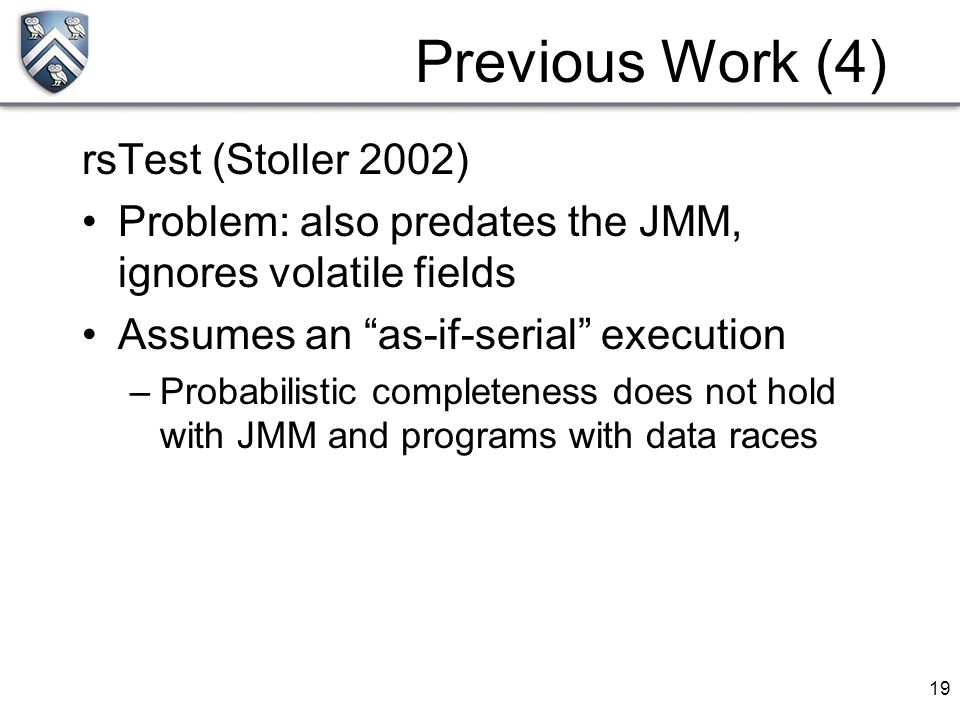 Previous Work (4)

rsTest (Stoller 2002)

• Problem: also predates the JMM, ignores volatile fields

• Assumes an “as-if-serial” execution

– Probabilistic completeness does not hold with JMM and programs with data races

19